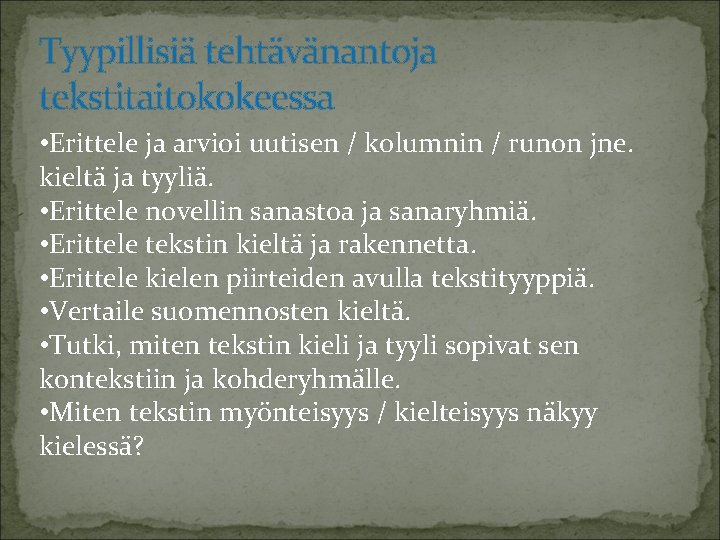 Tyypillisiä tehtävänantoja tekstitaitokokeessa

•Erittele ja arvioi uutisen / kolumnin / runon jne. kieltä ja tyyliä.
•Erittele novellin sanastoa ja sanaryhmiä.
•Erittele tekstin kieltä ja rakennetta.
•Erittele kielen piirteiden avulla tekstityyppiä.
•Vertaile suomennosten kieltä.
•Tutki, miten tekstin kieli ja tyyli sopivat sen kontekstiin ja kohderyhmälle.
•Miten tekstin myönteisyys / kielteisyys näkyy kielessä?